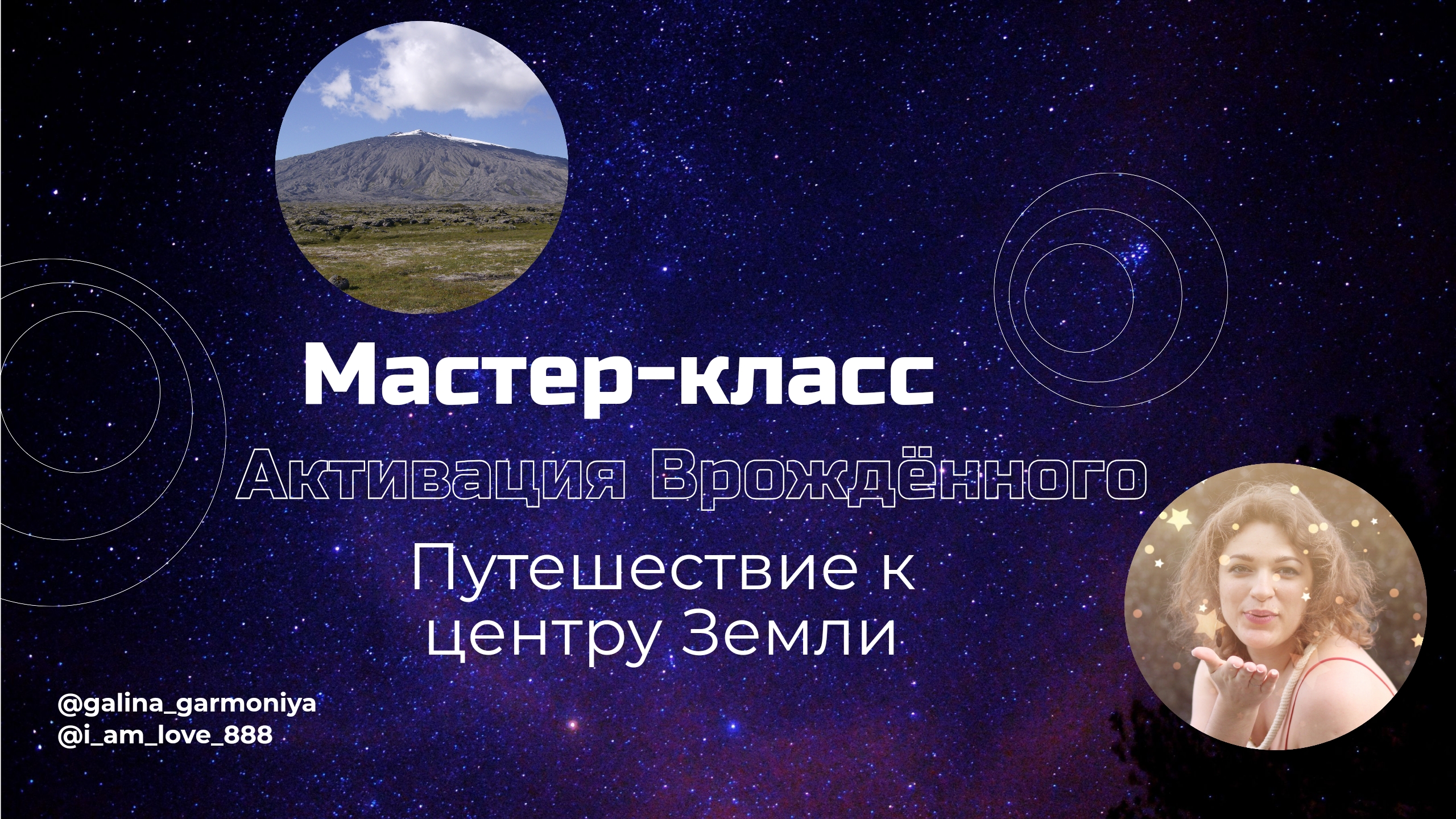 Мастер-класс

Активация Врождённого

Путешествие к центру Земли

@galina_garmoniya
@i_am_love_888